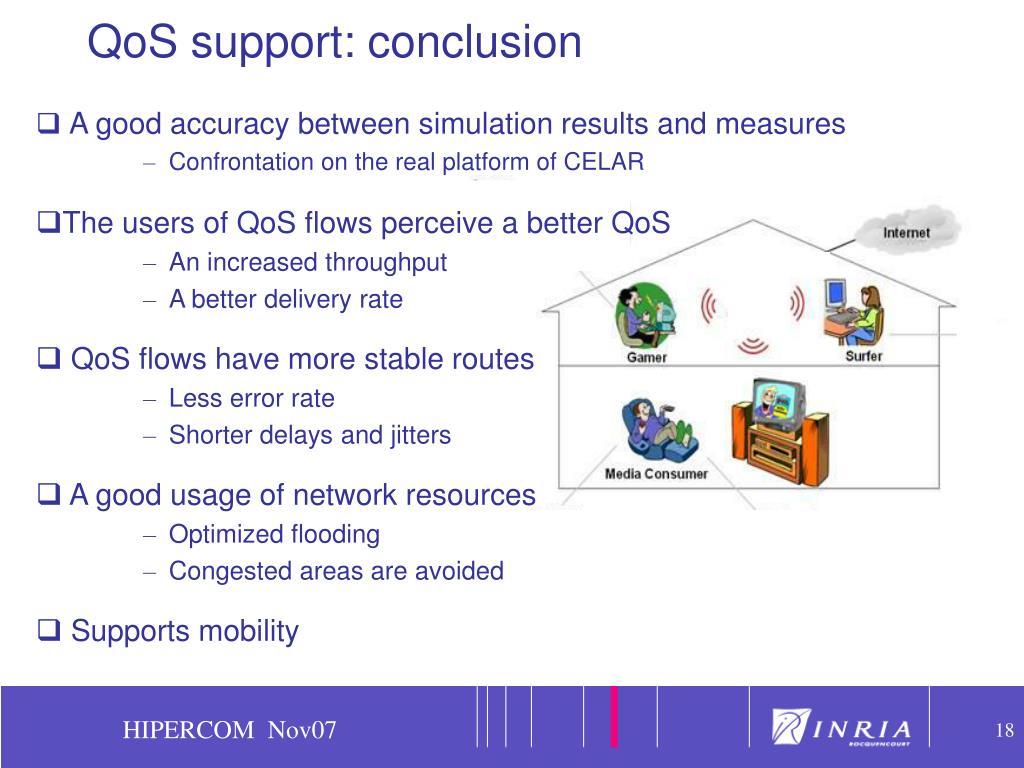 QoS support: conclusion

❑ A good accuracy between simulation results and measures
– Confrontation on the real platform of CELAR

❑The users of QoS flows perceive a better QoS
– An increased throughput
– A better delivery rate

❑ QoS flows have more stable routes
– Less error rate
– Shorter delays and jitters

❑ A good usage of network resources
– Optimized flooding
– Congested areas are avoided

❑ Supports mobility

Internet
Gamer
Surfer
Media Consumer

HIPERCOM Nov07
INRIA
ROCQUENCOURT
18